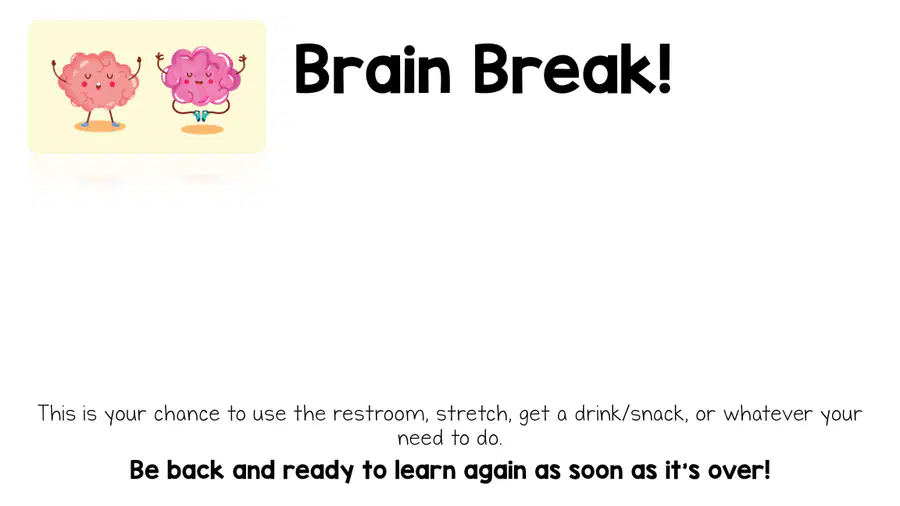 Brain Break!

This is your chance to use the restroom, stretch, get a drink/snack, or whatever your need to do.

Be back and ready to learn again as soon as it's over!